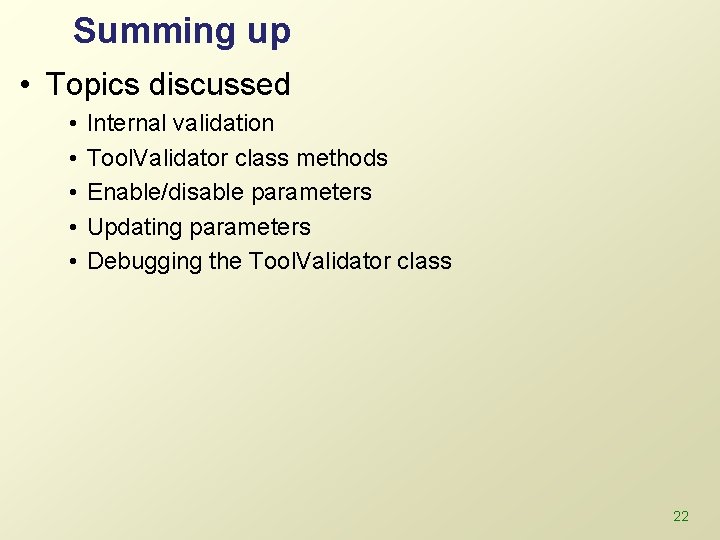 Summing up

• Topics discussed
  • Internal validation
  • ToolValidator class methods
  • Enable/disable parameters
  • Updating parameters
  • Debugging the ToolValidator class

22